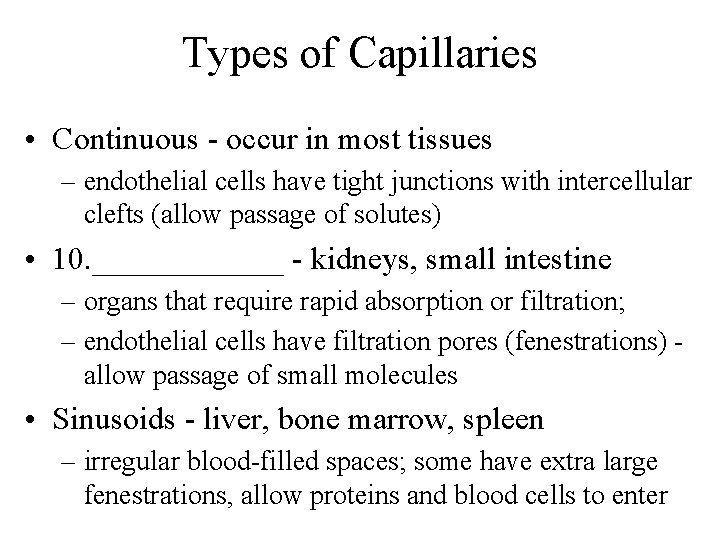 Types of Capillaries

• Continuous - occur in most tissues
– endothelial cells have tight junctions with intercellular clefts (allow passage of solutes)

• 10.____________ - kidneys, small intestine
– organs that require rapid absorption or filtration;
– endothelial cells have filtration pores (fenestrations) - allow passage of small molecules

• Sinusoids - liver, bone marrow, spleen
– irregular blood-filled spaces; some have extra large fenestrations, allow proteins and blood cells to enter